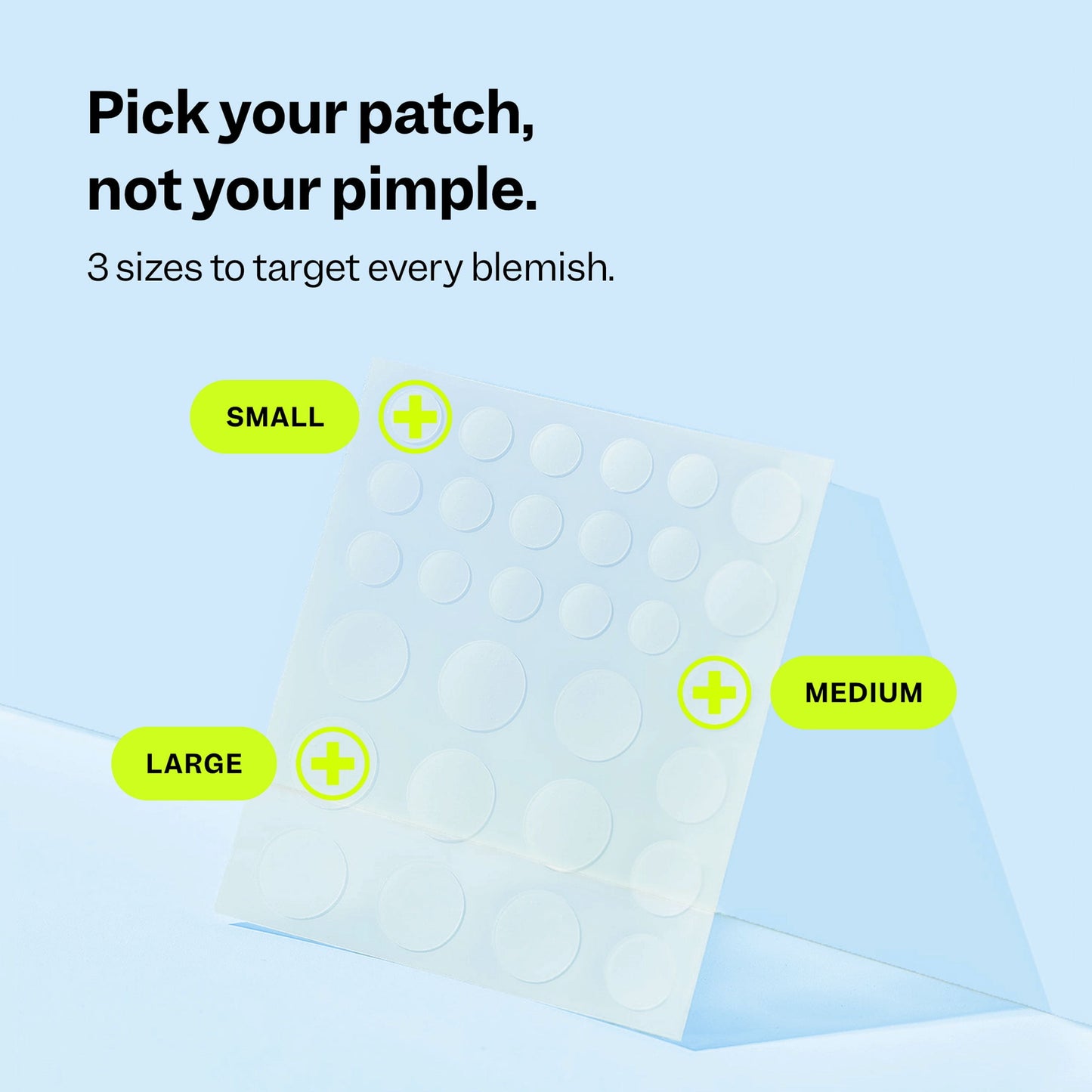 Pick your patch, not your pimple.

3 sizes to target every blemish.

SMALL

MEDIUM

LARGE